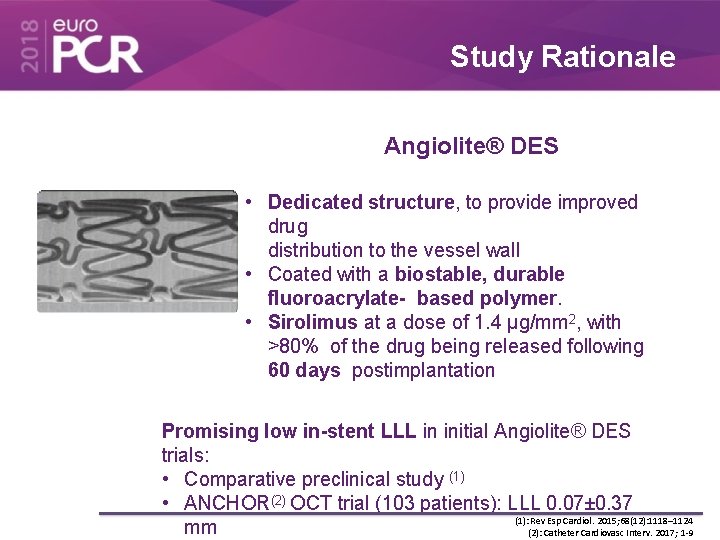 2018 euro PCR

Study Rationale

Angiolite® DES

• Dedicated structure, to provide improved drug distribution to the vessel wall
• Coated with a biostable, durable fluoroacrylate- based polymer.
• Sirolimus at a dose of 1.4 µg/mm$^2$, with >80% of the drug being released following 60 days postimplantation

Promising low in-stent LLL in initial Angiolite® DES trials:
• Comparative preclinical study $^{(1)}$
• ANCHOR$^{(2)}$ OCT trial (103 patients): LLL 0.07±0.37 mm

(1): Rev Esp Cardiol. 2015;68(12):1118–1124
(2): Catheter Cardiovasc Interv. 2017; 1-9